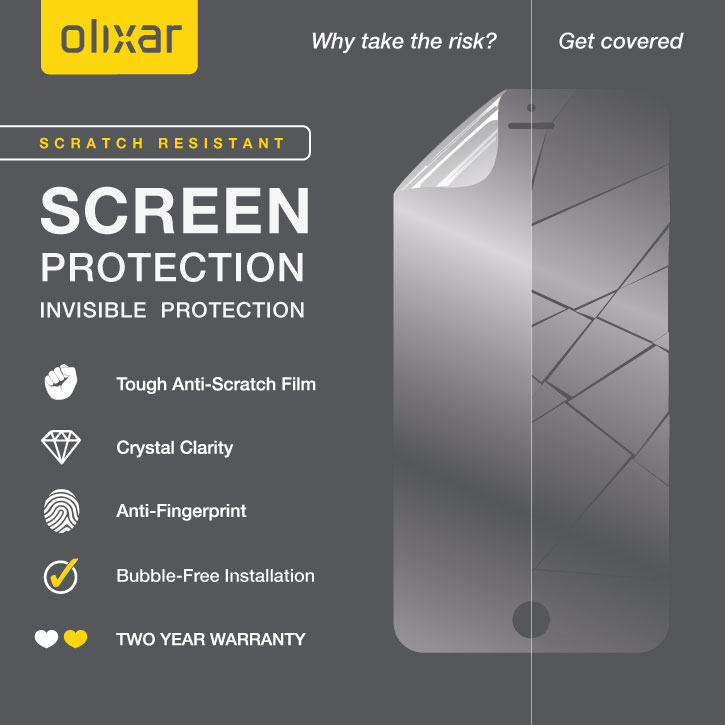 olixar

Why take the risk?

Get covered

SCRATCH RESISTANT

SCREEN
PROTECTION
INVISIBLE PROTECTION

Tough Anti-Scratch Film

Crystal Clarity

Anti-Fingerprint

Bubble-Free Installation

TWO YEAR WARRANTY